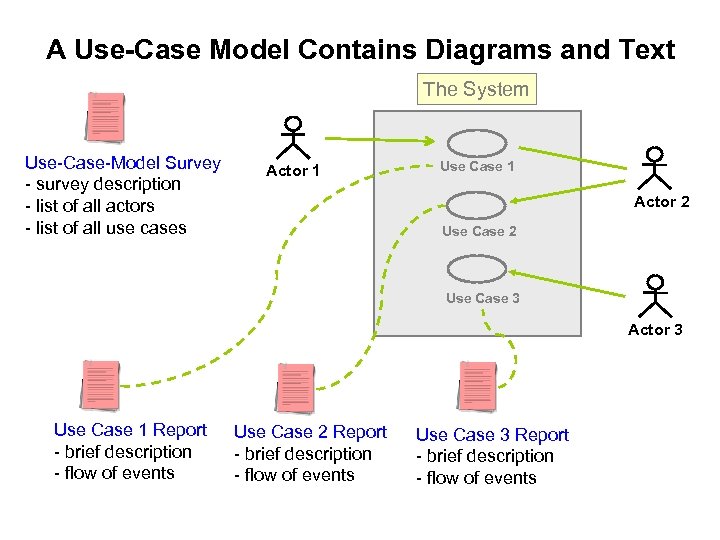 A Use-Case Model Contains Diagrams and Text

The System

Use-Case-Model Survey
- survey description
- list of all actors
- list of all use cases

Actor 1

Use Case 1

Use Case 2

Use Case 3

Actor 2

Actor 3

Use Case 1 Report
- brief description
- flow of events

Use Case 2 Report
- brief description
- flow of events

Use Case 3 Report
- brief description
- flow of events